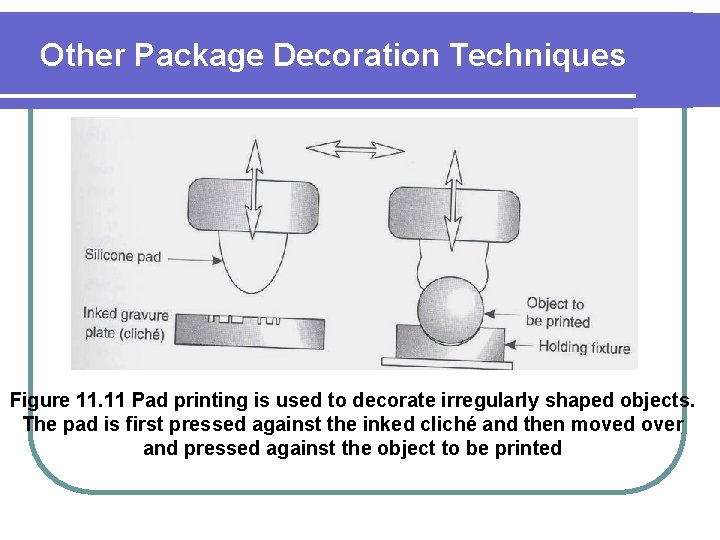 Other Package Decoration Techniques

Silicone pad

Inked gravure plate (cliché)

Object to be printed

Holding fixture

Figure 11.11 Pad printing is used to decorate irregularly shaped objects. The pad is first pressed against the inked cliché and then moved over and pressed against the object to be printed